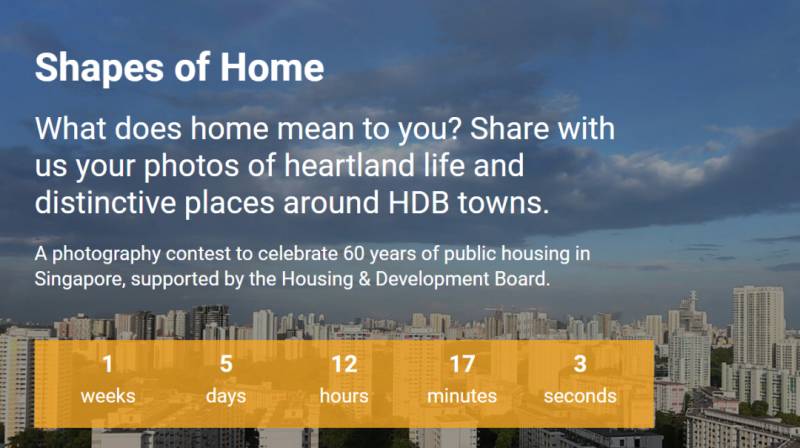 Shapes of Home

What does home mean to you? Share with us your photos of heartland life and distinctive places around HDB towns.

A photography contest to celebrate 60 years of public housing in Singapore, supported by the Housing & Development Board.

1 weeks
5 days
12 hours
17 minutes
3 seconds